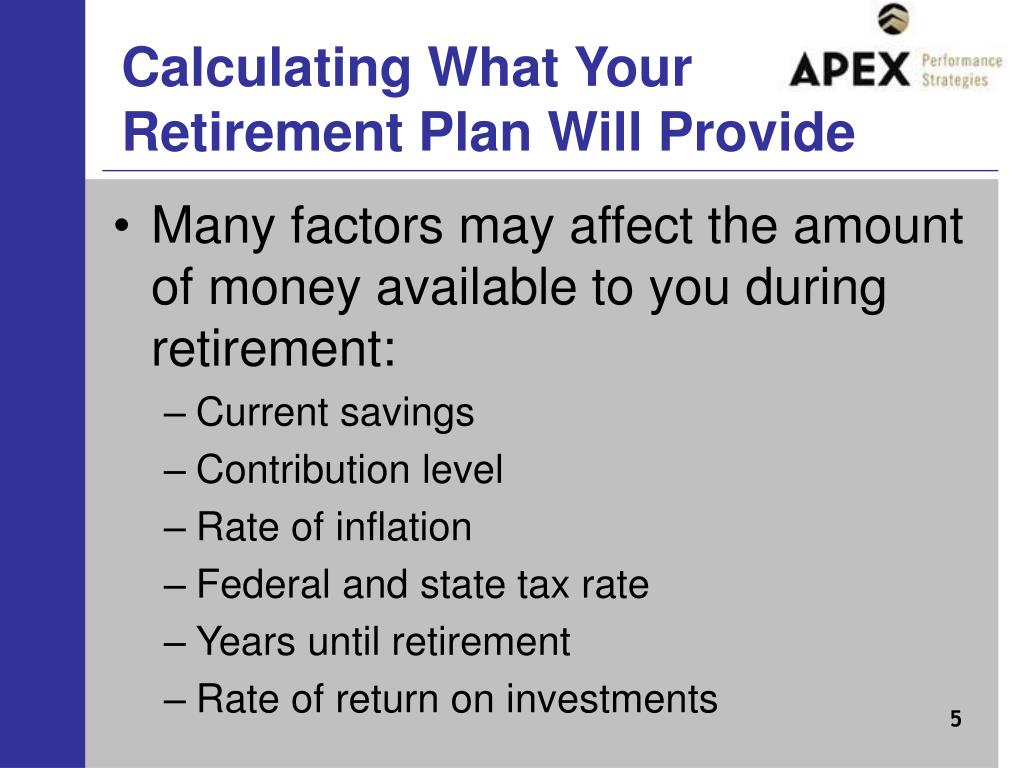 Calculating What Your Retirement Plan Will Provide

APEX Performance Strategies

• Many factors may affect the amount of money available to you during retirement:
– Current savings
– Contribution level
– Rate of inflation
– Federal and state tax rate
– Years until retirement
– Rate of return on investments

5